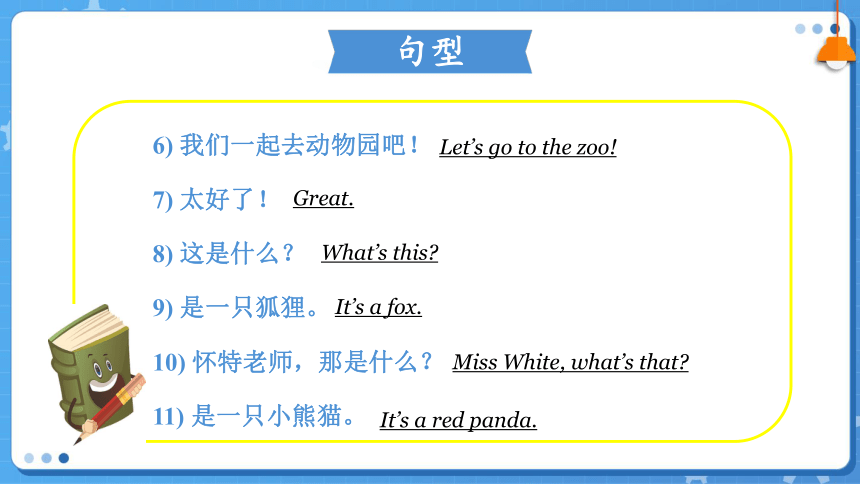 句型

6) 我们一起去动物园吧！ Let's go to the zoo!

7) 太好了！ Great.

8) 这是什么？ What's this?

9) 是一只狐狸。 It's a fox.

10) 怀特老师，那是什么？ Miss White, what's that?

11) 是一只小熊猫。 It's a red panda.